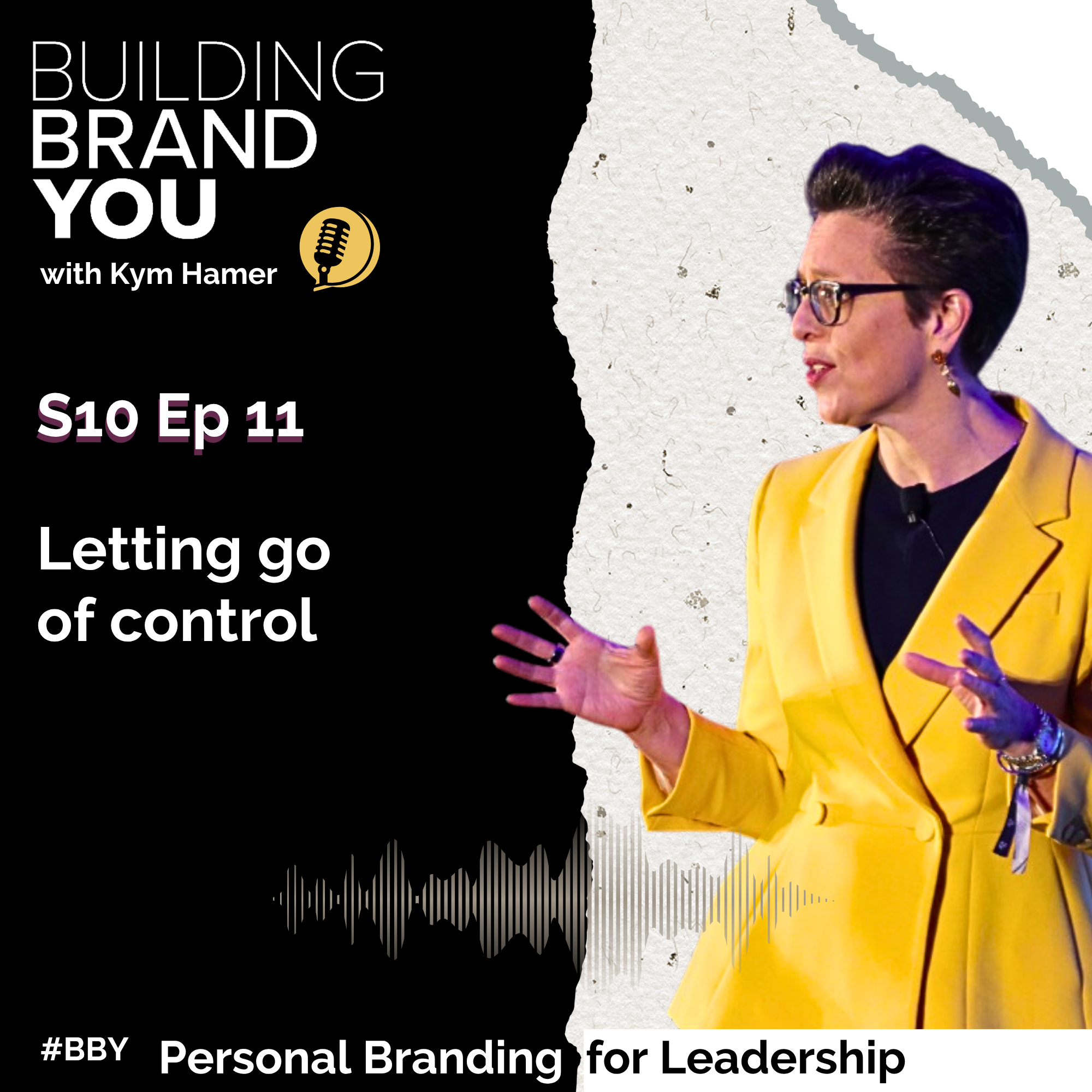 BUILDING
BRAND
YOU
with Kym Hamer

S10 Ep 11

Letting go of control

#BBY Personal Branding for Leadership